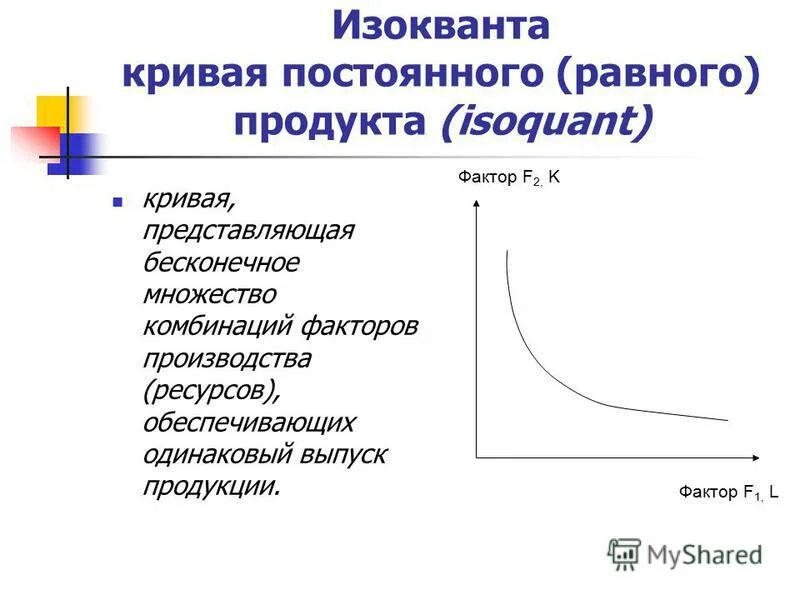 Изокванта
кривая постоянного (равного) продукта (isoquant)

кривая, представляющая бесконечное множество комбинаций факторов производства (ресурсов), обеспечивающих одинаковый выпуск продукции.

Фактор $F_{2,}$ K

Фактор $F_{1,}$ L

MyShared